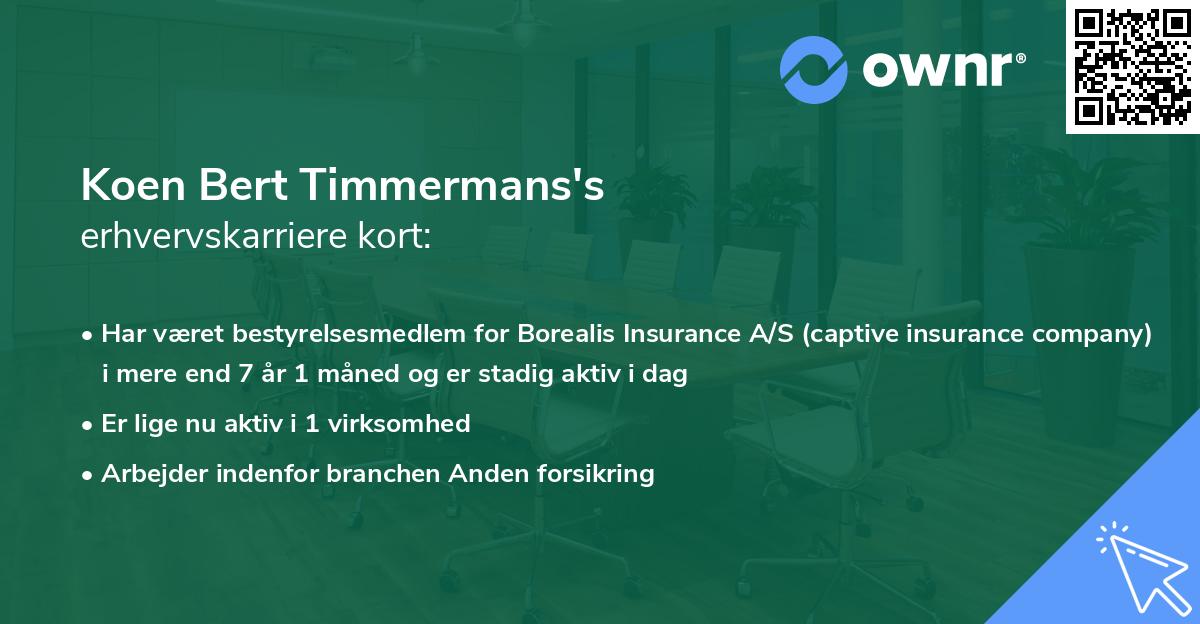 ownr®

Koen Bert Timmermans's
erhvervskarriere kort:

• Har været bestyrelsesmedlem for Borealis Insurance A/S (captive insurance company) i mere end 7 år 1 måned og er stadig aktiv i dag
• Er lige nu aktiv i 1 virksomhed
• Arbejder indenfor branchen Anden forsikring